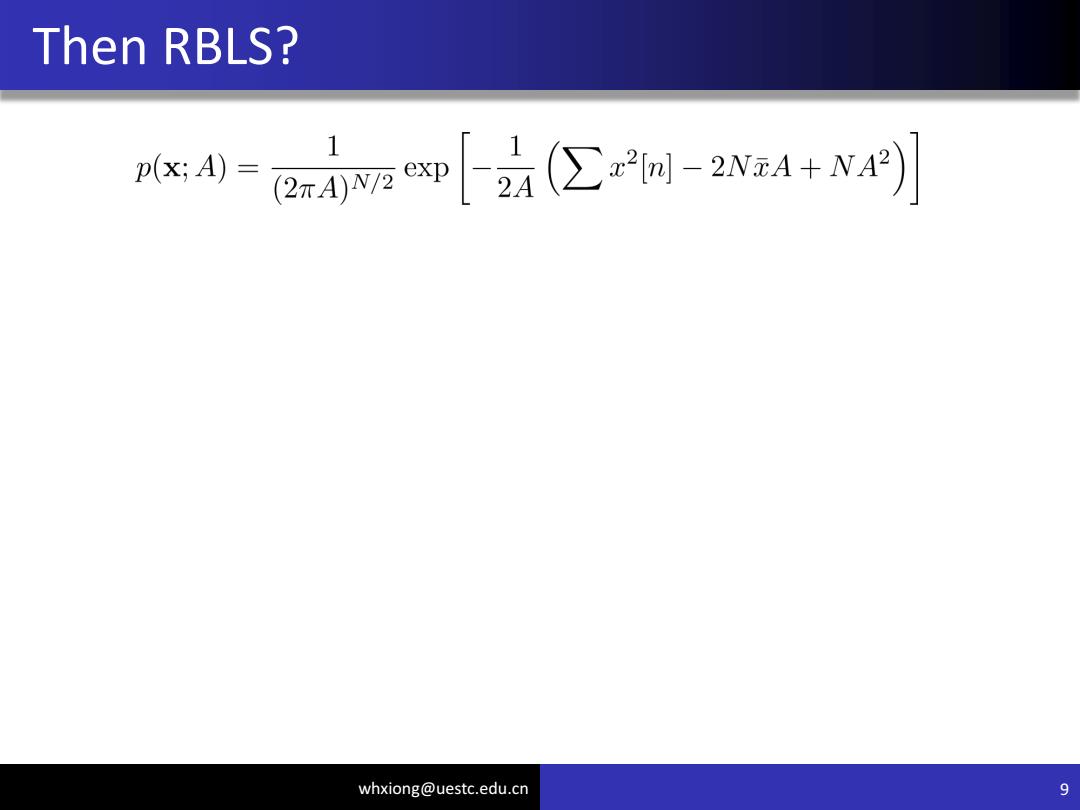 Then RBLS?

$p(\mathbf{x}; A) = \frac{1}{(2\pi A)^{N/2}} \exp\left[-\frac{1}{2A}\left(\sum x^2[n] - 2N\bar{x}A + NA^2\right)\right]$

whxiong@uestc.edu.cn

9